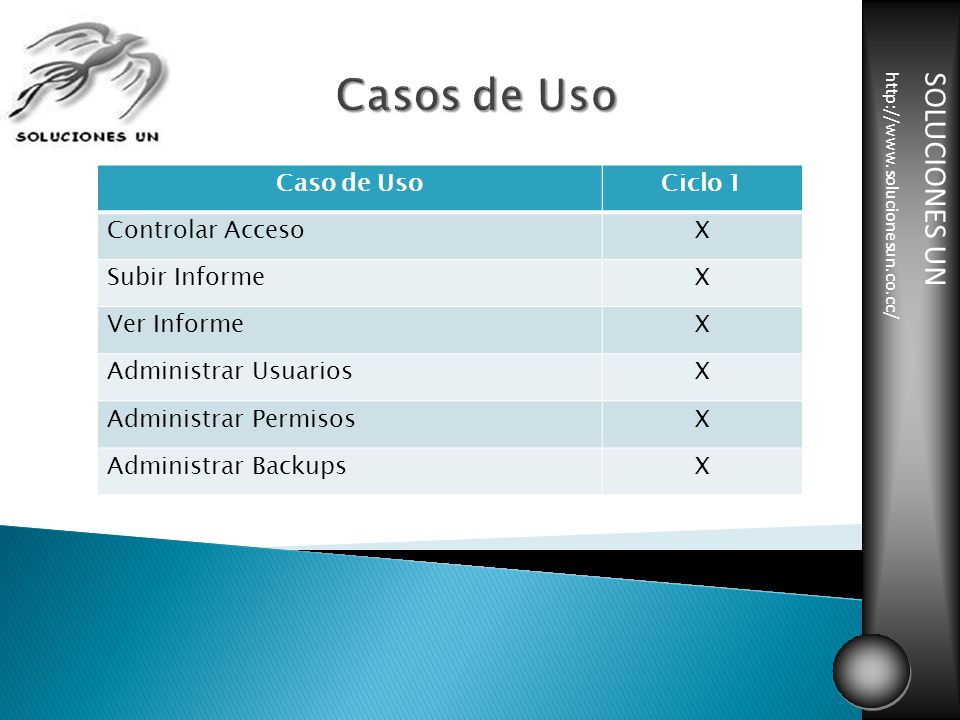 SOLUCIONES UN

Casos de Uso

| Caso de Uso | Ciclo 1 |
|---|---|
| Controlar Acceso | X |
| Subir Informe | X |
| Ver Informe | X |
| Administrar Usuarios | X |
| Administrar Permisos | X |
| Administrar Backups | X |

SOLUCIONES UN
http://www.solucionesun.co.cc/